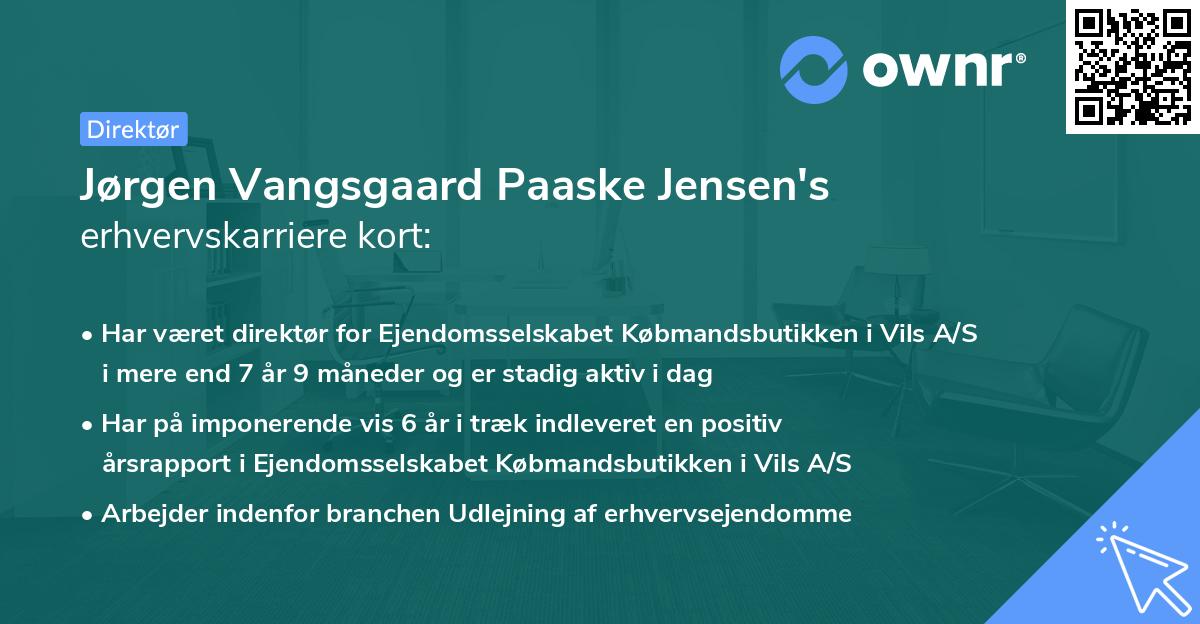 ownr®

Direktør

Jørgen Vangsgaard Paaske Jensen's
erhvervskarriere kort:

• Har været direktør for Ejendomsselskabet Købmandsbutikken i Vils A/S i mere end 7 år 9 måneder og er stadig aktiv i dag

• Har på imponerende vis 6 år i træk indleveret en positiv årsrapport i Ejendomsselskabet Købmandsbutikken i Vils A/S

• Arbejder indenfor branchen Udlejning af erhvervsejendomme